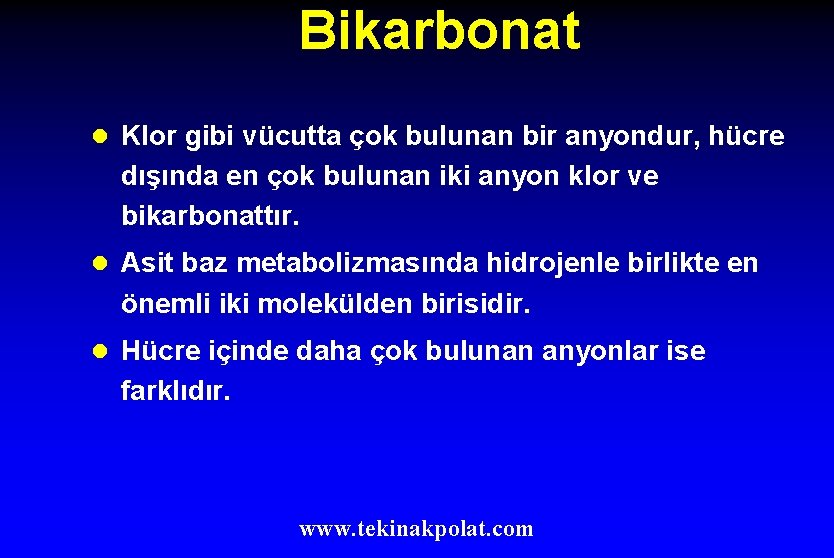 Bikarbonat

- Klor gibi vücutta çok bulunan bir anyondur, hücre dışında en çok bulunan iki anyon klor ve bikarbonattır.
- Asit baz metabolizmasında hidrojenle birlikte en önemli iki molekülden birisidir.
- Hücre içinde daha çok bulunan anyonlar ise farklıdır.

www.tekinakpolat.com